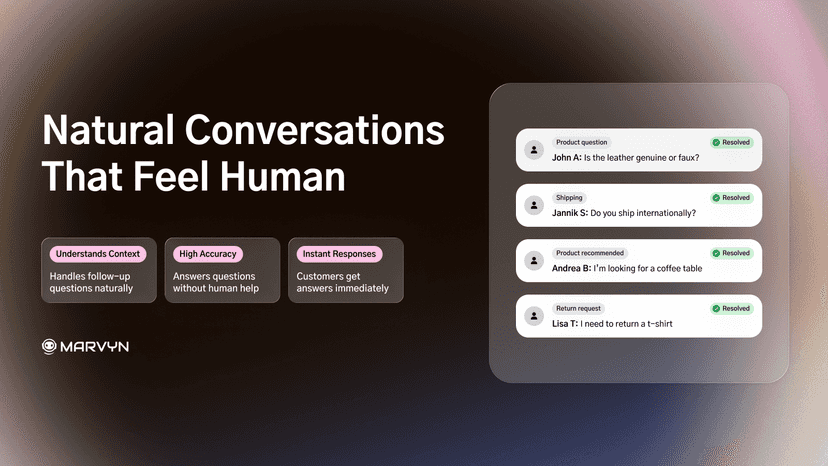 Natural Conversations That Feel Human

Understands Context
Handles follow-up questions naturally

High Accuracy
Answers questions without human help

Instant Responses
Customers get answers immediately

MARVYN

Product question
Resolved
John A: Is the leather genuine or faux?

Shipping
Resolved
Jannik S: Do you ship internationally?

Product recommended
Resolved
Andrea B: I'm looking for a coffee table

Return request
Resolved
Lisa T: I need to return a t-shirt